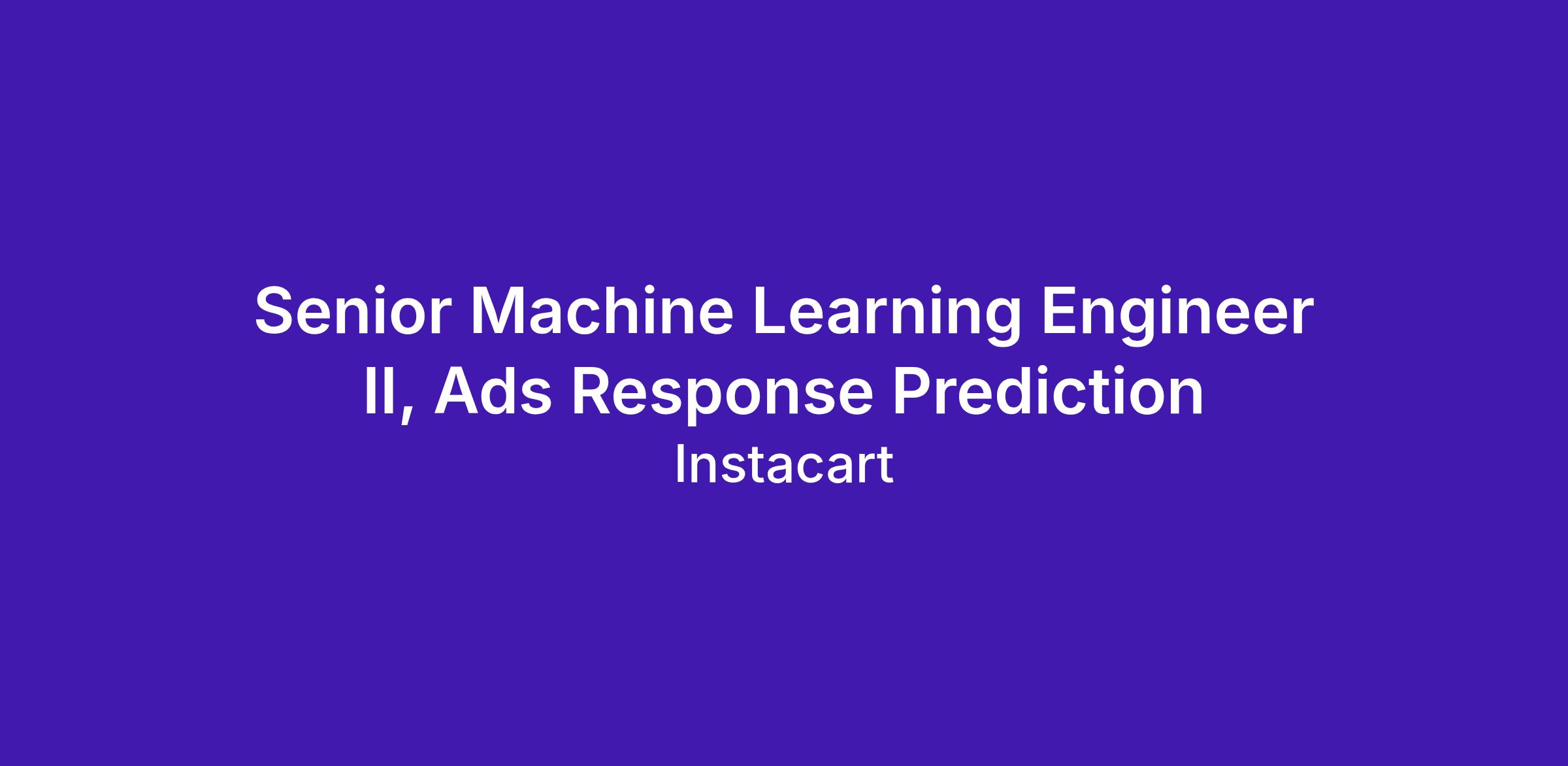 Senior Machine Learning Engineer II, Ads Response Prediction

Instacart